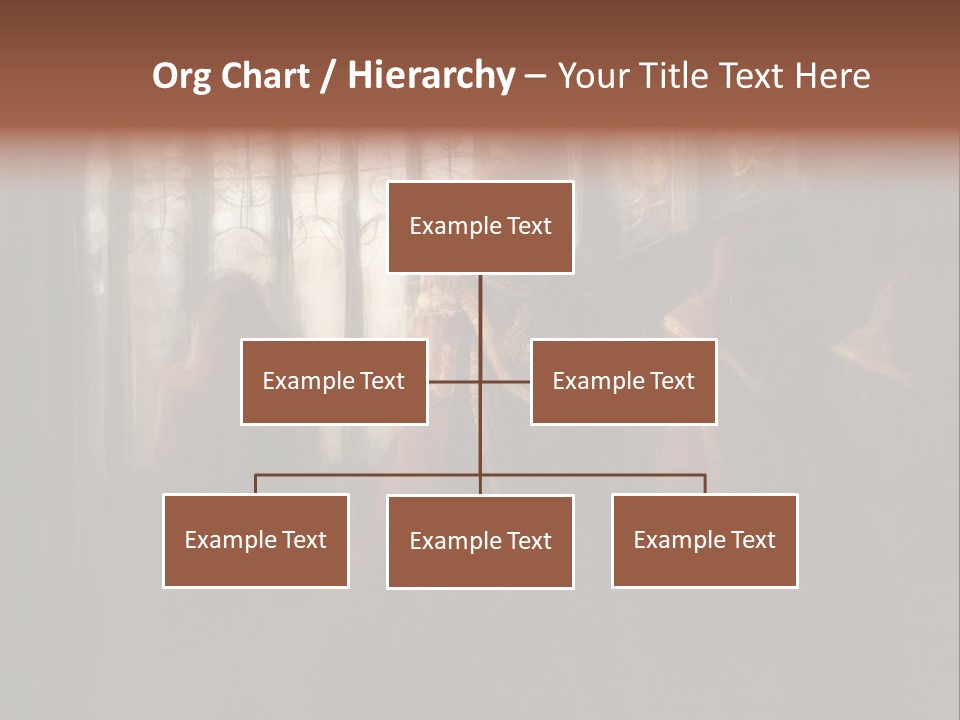 Org Chart / Hierarchy – Your Title Text Here

Example Text

Example Text

Example Text

Example Text

Example Text

Example Text